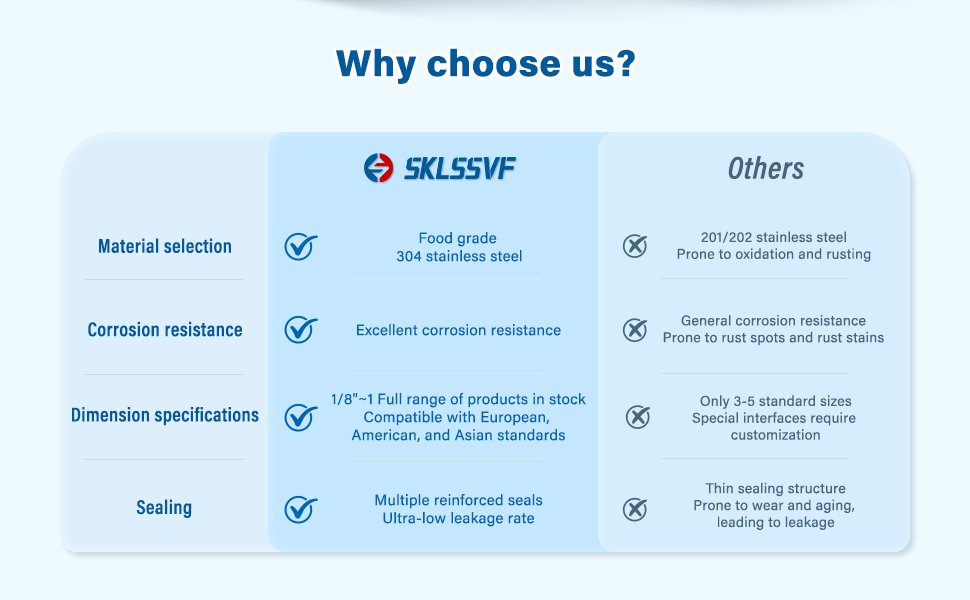 Why choose us?

| | SKLSSVF | Others |
|---|---|---|
| Material selection | Food grade 304 stainless steel | 201/202 stainless steel Prone to oxidation and rusting |
| Corrosion resistance | Excellent corrosion resistance | General corrosion resistance Prone to rust spots and rust stains |
| Dimension specifications | 1/8"~1 Full range of products in stock Compatible with European, American, and Asian standards | Only 3-5 standard sizes Special interfaces require customization |
| Sealing | Multiple reinforced seals Ultra-low leakage rate | Thin sealing structure Prone to wear and aging, leading to leakage |